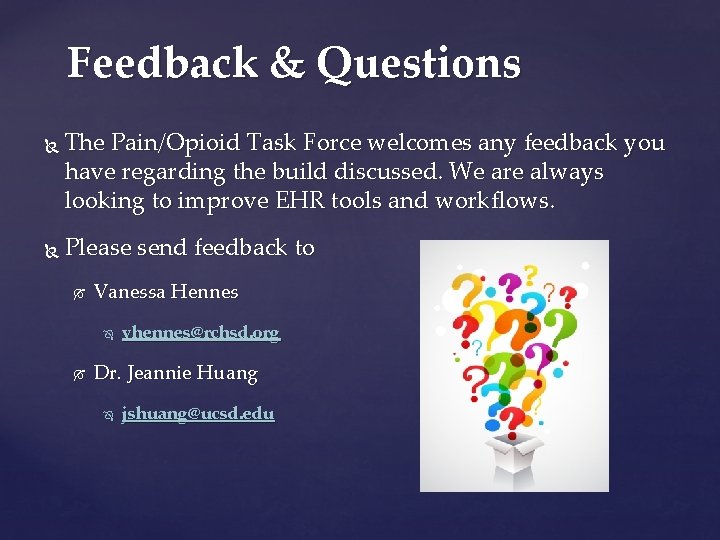 Feedback & Questions

The Pain/Opioid Task Force welcomes any feedback you have regarding the build discussed. We are always looking to improve EHR tools and workflows.

Please send feedback to

Vanessa Hennes

vhennes@rchsd.org

Dr. Jeannie Huang

jshuang@ucsd.edu